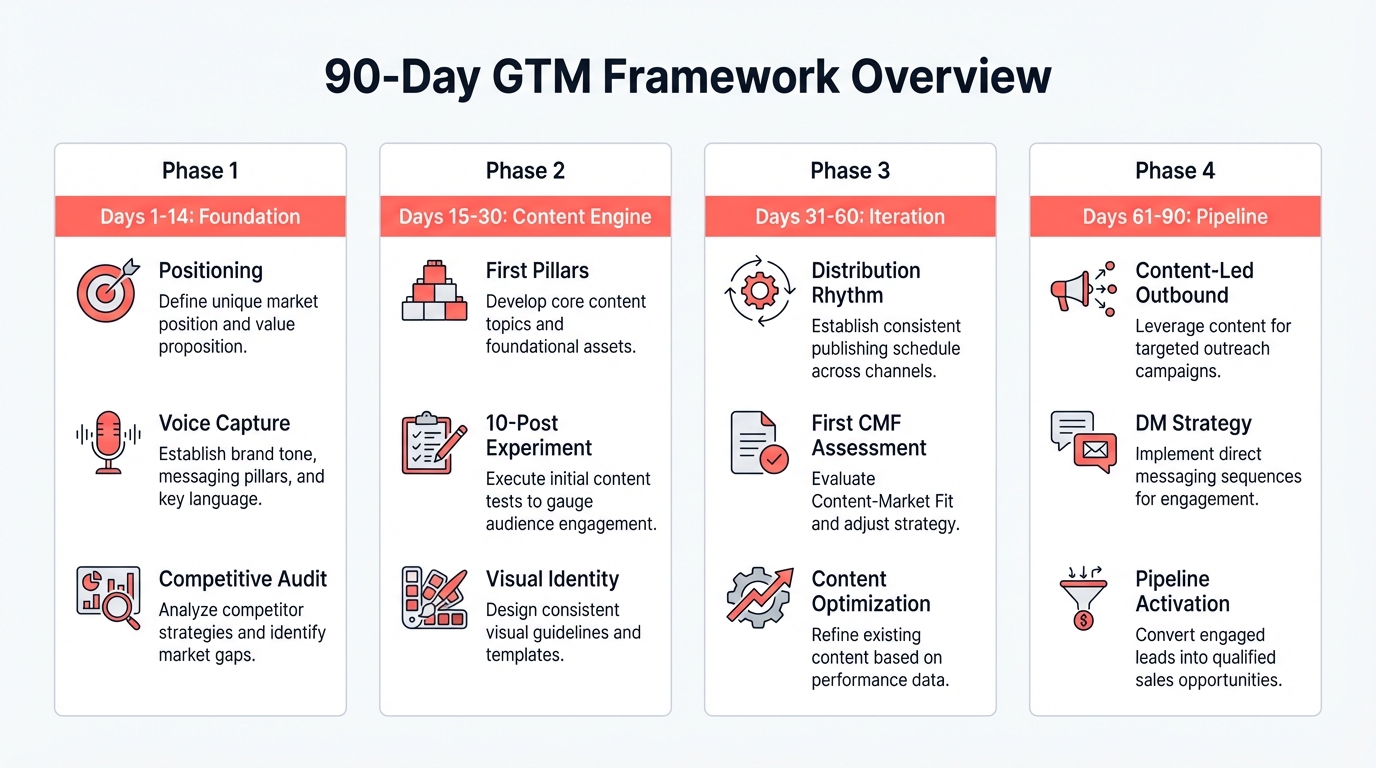 90-Day GTM Framework Overview

Phase 1

Days 1-14: Foundation

Positioning
Define unique market position and value proposition.

Voice Capture
Establish brand tone, messaging pillars, and key language.

Competitive Audit
Analyze competitor strategies and identify market gaps.

Phase 2

Days 15-30: Content Engine

First Pillars
Develop core content topics and foundational assets.

10-Post Experiment
Execute initial content tests to gauge audience engagement.

Visual Identity
Design consistent visual guidelines and templates.

Phase 3

Days 31-60: Iteration

Distribution Rhythm
Establish consistent publishing schedule across channels.

First CMF Assessment
Evaluate Content-Market Fit and adjust strategy.

Content Optimization
Refine existing content based on performance data.

Phase 4

Days 61-90: Pipeline

Content-Led Outbound
Leverage content for targeted outreach campaigns.

DM Strategy
Implement direct messaging sequences for engagement.

Pipeline Activation
Convert engaged leads into qualified sales opportunities.